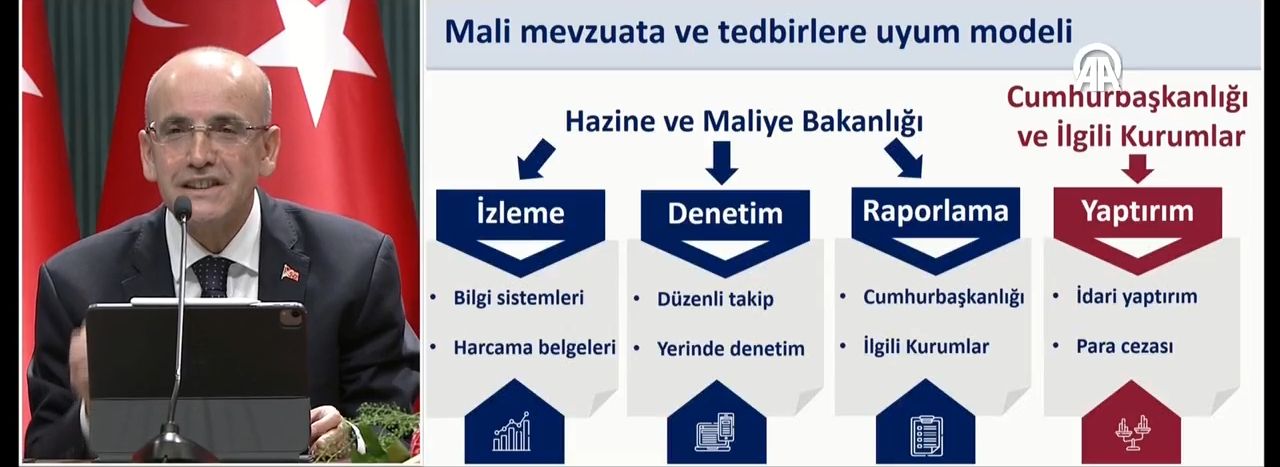 Mali mevzuata ve tedbirlere uyum modeli

AA

Hazine ve Maliye Bakanlığı

Cumhurbaşkanlığı ve İlgili Kurumlar

İzleme

- Bilgi sistemleri
- Harcama belgeleri

Denetim

- Düzenli takip
- Yerinde denetim

Raporlama

- Cumhurbaşkanlığı
- İlgili Kurumlar

Yaptırım

- İdari yaptırım
- Para cezası